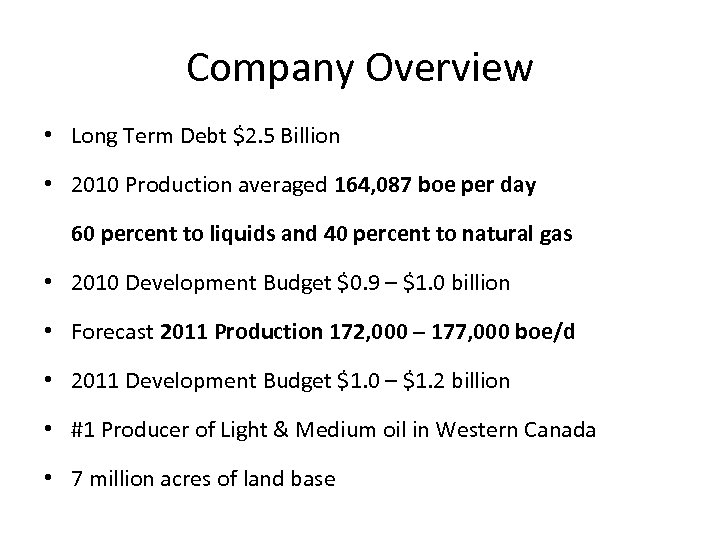 Company Overview

• Long Term Debt \$2.5 Billion

• 2010 Production averaged 164,087 boe per day

60 percent to liquids and 40 percent to natural gas

• 2010 Development Budget \$0.9 – \$1.0 billion

• Forecast 2011 Production 172,000 – 177,000 boe/d

• 2011 Development Budget \$1.0 – \$1.2 billion

• #1 Producer of Light & Medium oil in Western Canada

• 7 million acres of land base